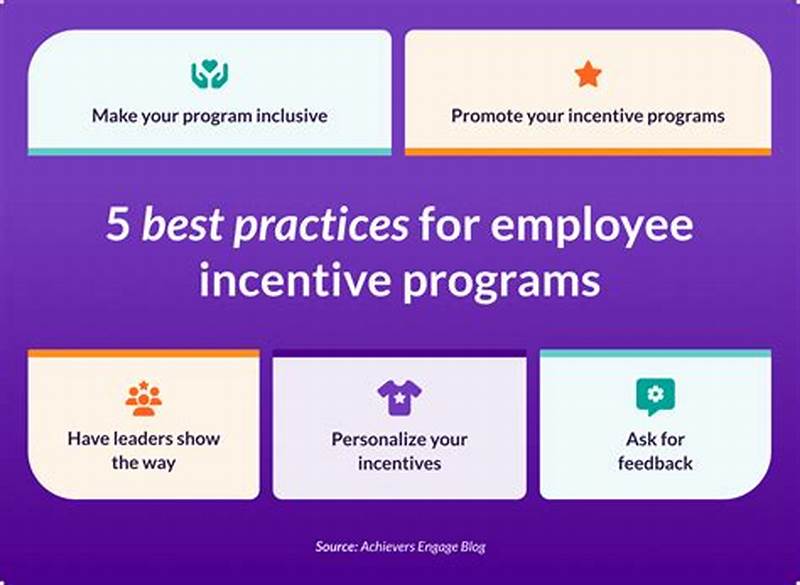 Make your program inclusive

Promote your incentive programs

5 best practices for employee incentive programs

Have leaders show the way

Personalize your incentives

Ask for feedback

Source: Achievers Engage Blog